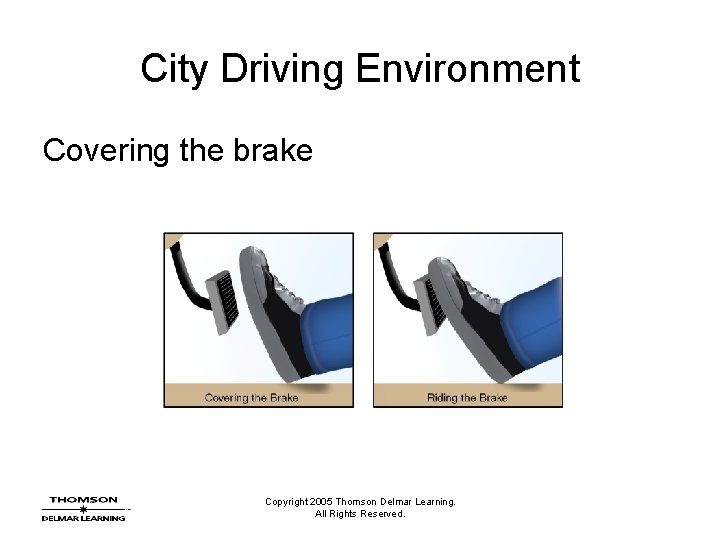 City Driving Environment

Covering the brake

Covering the Brake

Riding the Brake

THOMSON
DELMAR LEARNING

Copyright 2005 Thomson Delmar Learning.
All Rights Reserved.